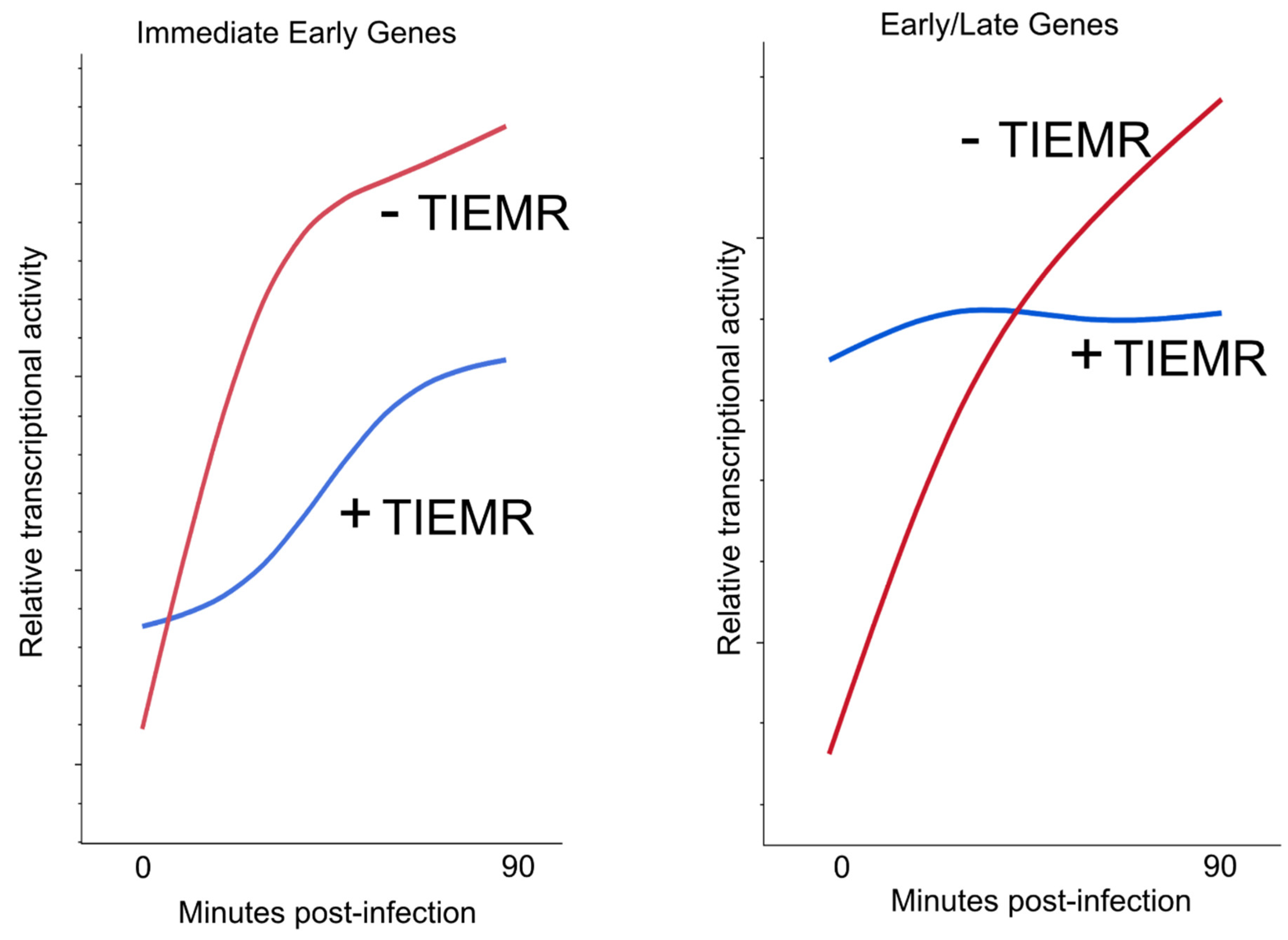 Immediate Early Genes

Relative transcriptional activity

- TIEMR

+ TIEMR

0

90

Minutes post-infection

Early/Late Genes

Relative transcriptional activity

- TIEMR

+ TIEMR

0

90

Minutes post-infection